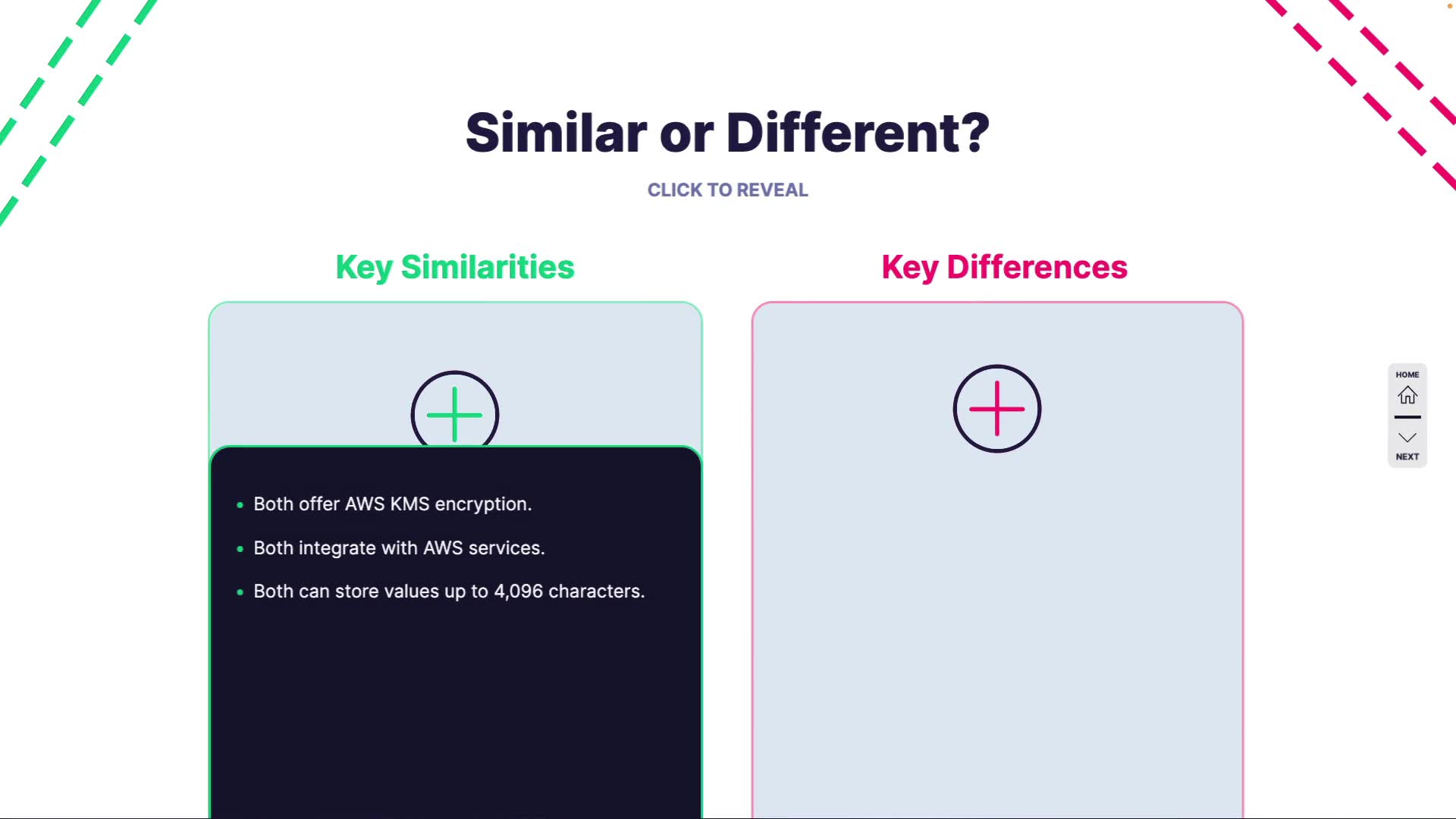 Similar or Different?

CLICK TO REVEAL

Key Similarities

- Both offer AWS KMS encryption.
- Both integrate with AWS services.
- Both can store values up to 4,096 characters.

Key Differences

HOME

NEXT